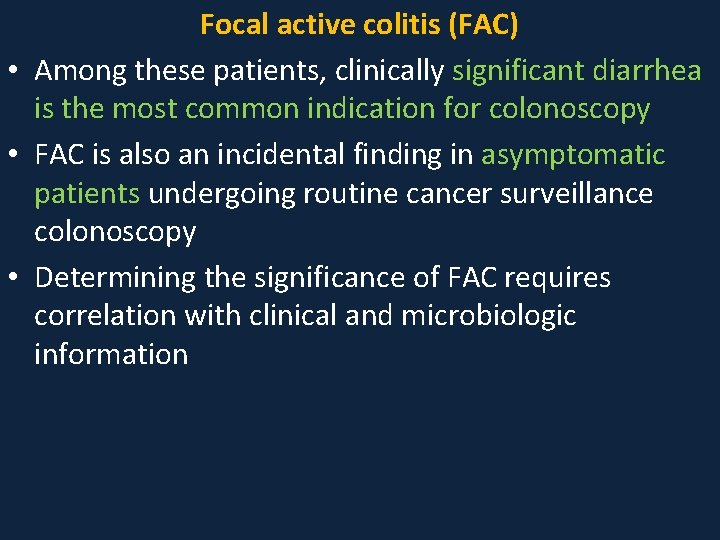 Focal active colitis (FAC)

• Among these patients, clinically significant diarrhea is the most common indication for colonoscopy

• FAC is also an incidental finding in asymptomatic patients undergoing routine cancer surveillance colonoscopy

• Determining the significance of FAC requires correlation with clinical and microbiologic information